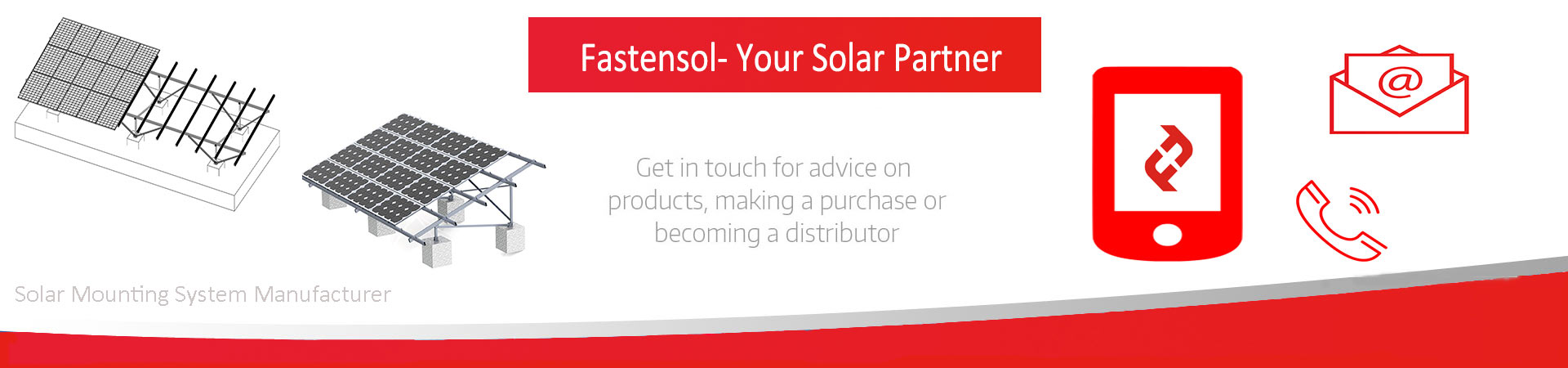 Fastensol- Your Solar Partner

Get in touch for advice on products, making a purchase or becoming a distributor

@

Solar Mounting System Manufacturer